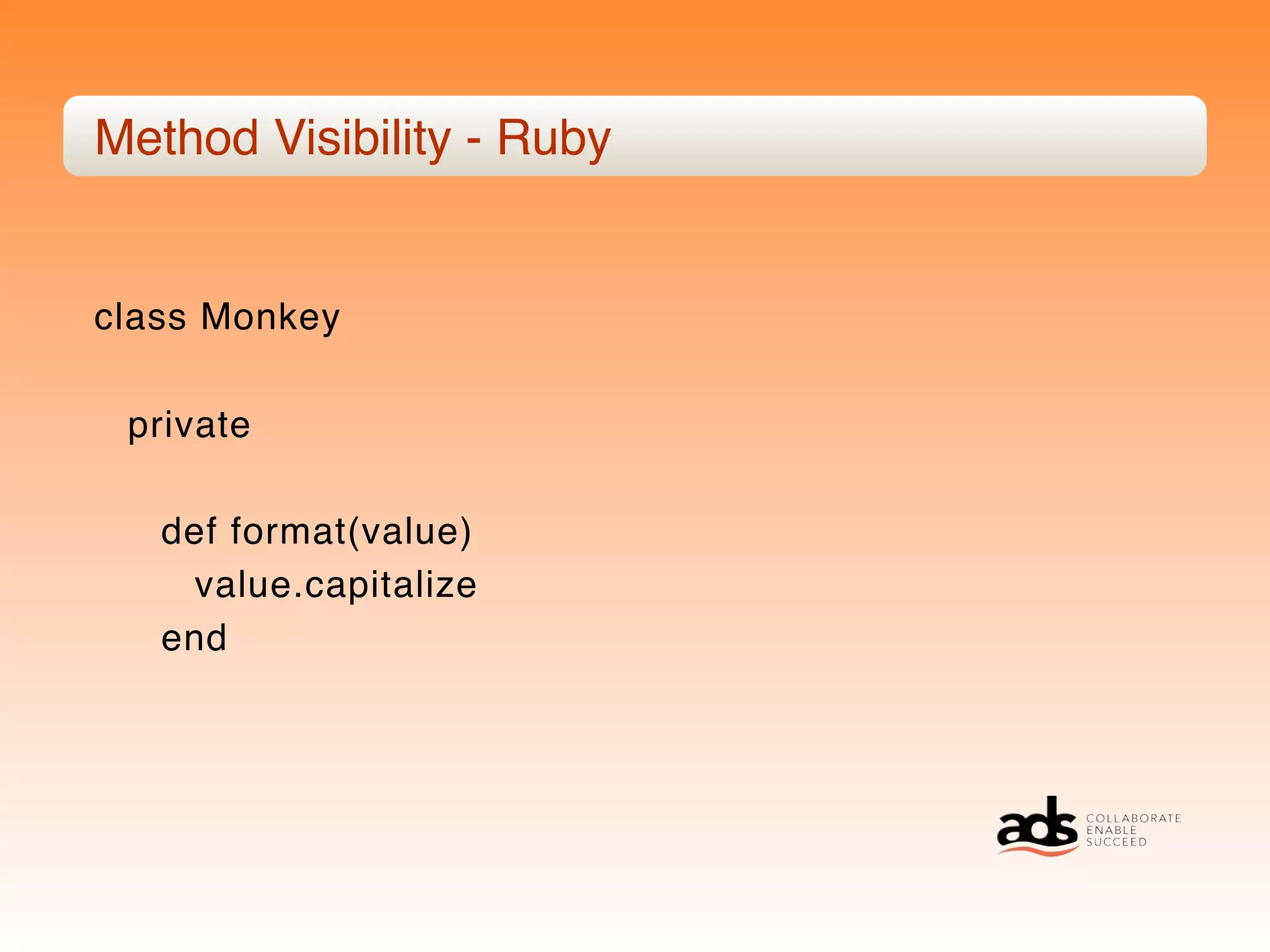 Method Visibility - Ruby

class Monkey

private

def format(value)
value.capitalize
end

ads COLLABORATE ENABLE SUCCEED